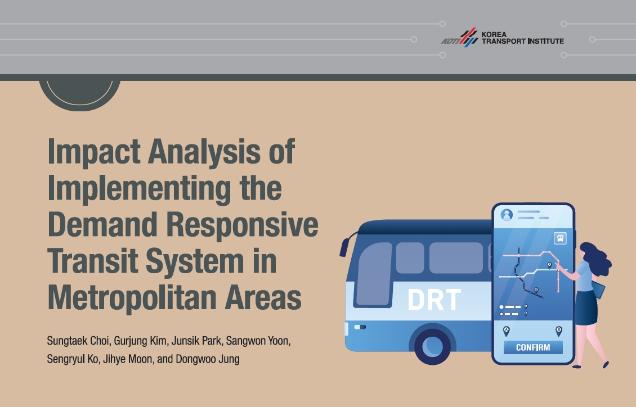 KOTI KOREA TRANSPORT INSTITUTE

Impact Analysis of Implementing the Demand Responsive Transit System in Metropolitan Areas

Sungtaek Choi, Gurjung Kim, Junsik Park, Sangwon Yoon, Sengryul Ko, Jihye Moon, and Dongwoo Jung

DRT

CONFIRM